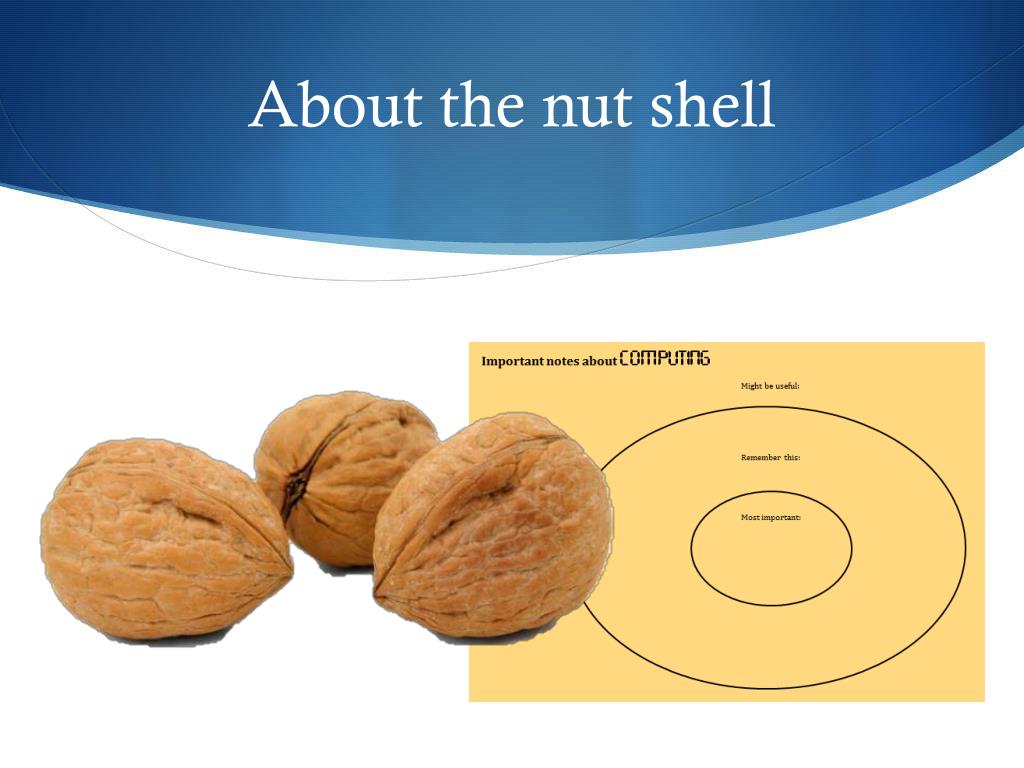 About the nut shell

Important notes about COMPUTING

Might be useful:

Remember this:

Most important: